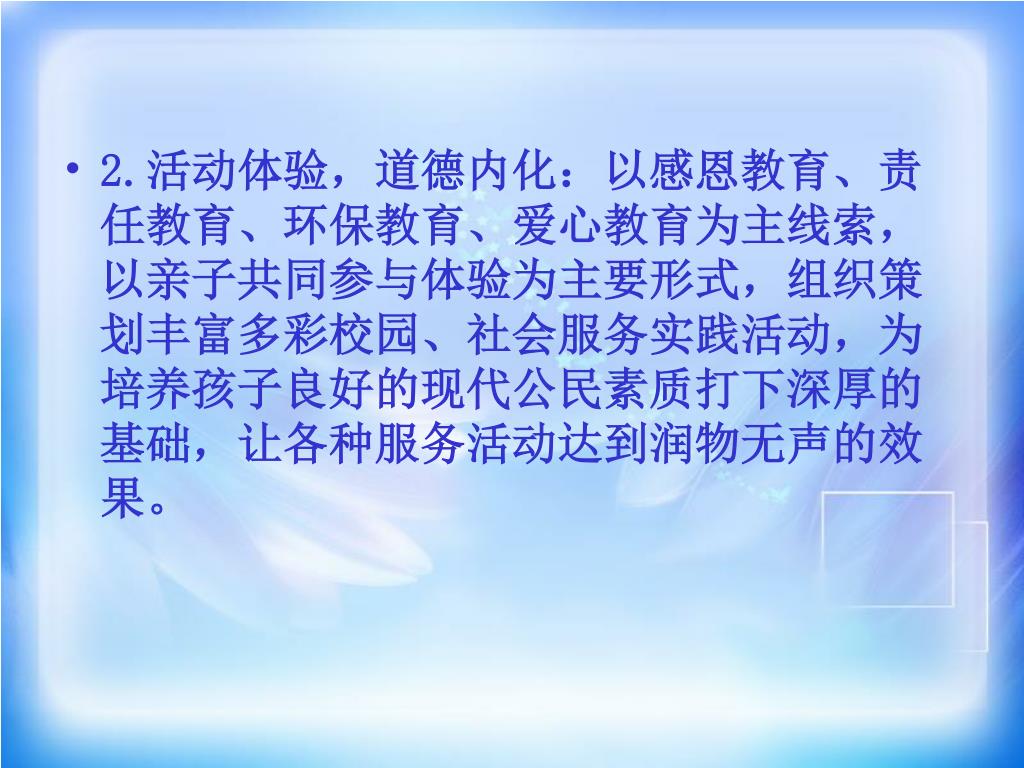 • 2.活动体验，道德内化：以感恩教育、责任教育、环保教育、爱心教育为主线索，以亲子共同参与体验为主要形式，组织策划丰富多彩校园、社会服务实践活动，为培养孩子良好的现代公民素质打下深厚的基础，让各种服务活动达到润物无声的效果。